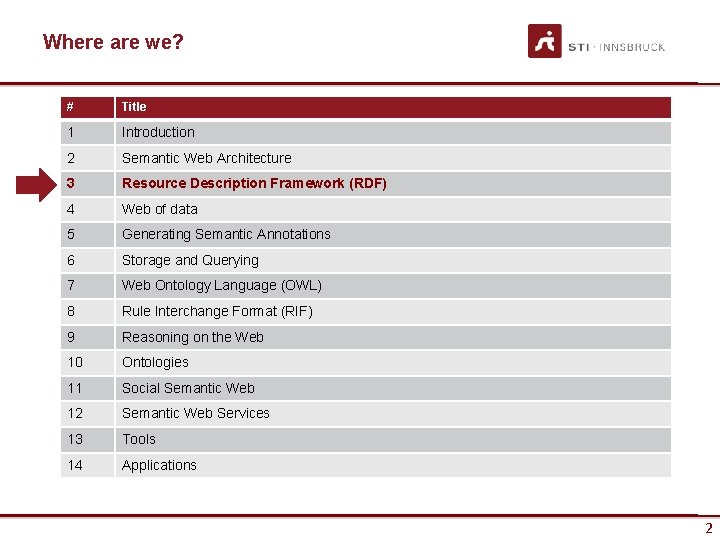 Where are we?

STI · INNSBRUCK

| # | Title |
|---|---|
| 1 | Introduction |
| 2 | Semantic Web Architecture |
| 3 | Resource Description Framework (RDF) |
| 4 | Web of data |
| 5 | Generating Semantic Annotations |
| 6 | Storage and Querying |
| 7 | Web Ontology Language (OWL) |
| 8 | Rule Interchange Format (RIF) |
| 9 | Reasoning on the Web |
| 10 | Ontologies |
| 11 | Social Semantic Web |
| 12 | Semantic Web Services |
| 13 | Tools |
| 14 | Applications |

2